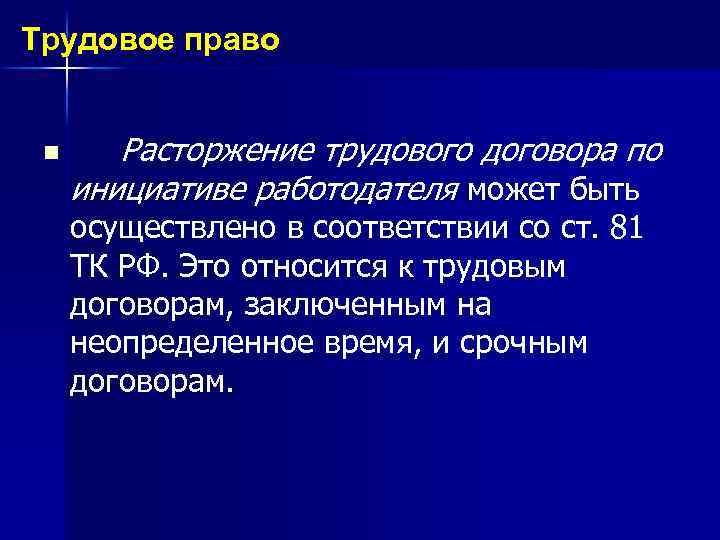 Трудовое право

Расторжение трудового договора по инициативе работодателя может быть осуществлено в соответствии со ст. 81 ТК РФ. Это относится к трудовым договорам, заключенным на неопределенное время, и срочным договорам.